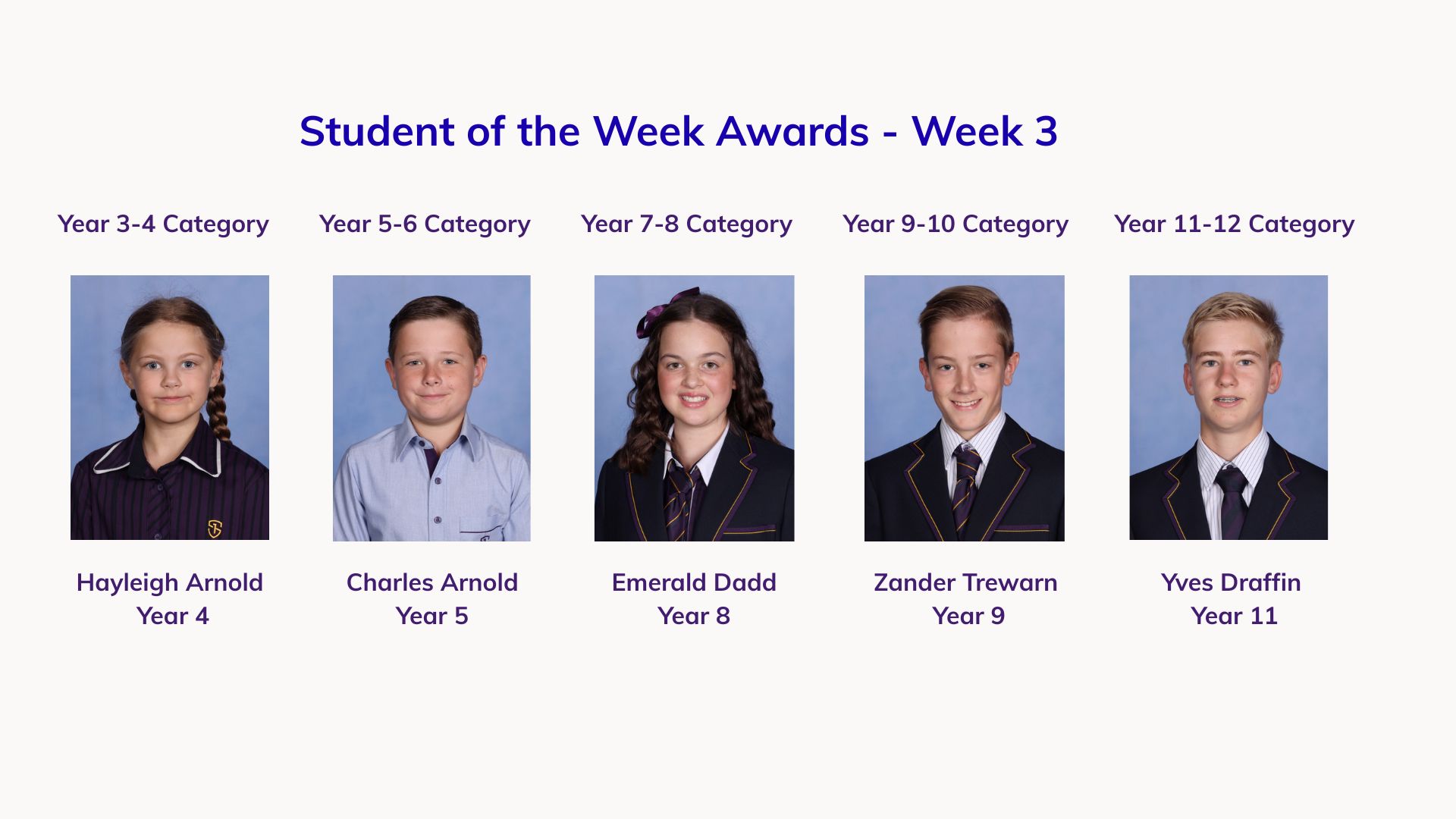 Student of the Week Awards - Week 3

Year 3-4 Category

Hayleigh Arnold
Year 4

Year 5-6 Category

Charles Arnold
Year 5

Year 7-8 Category

Emerald Dadd
Year 8

Year 9-10 Category

Zander Trewarn
Year 9

Year 11-12 Category

Yves Draffin
Year 11